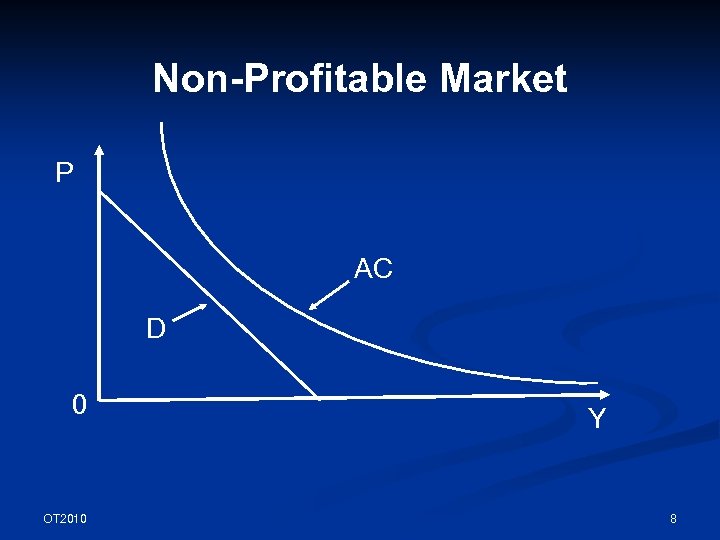 Non-Profitable Market

P

AC

D

0

Y

OT2010

8